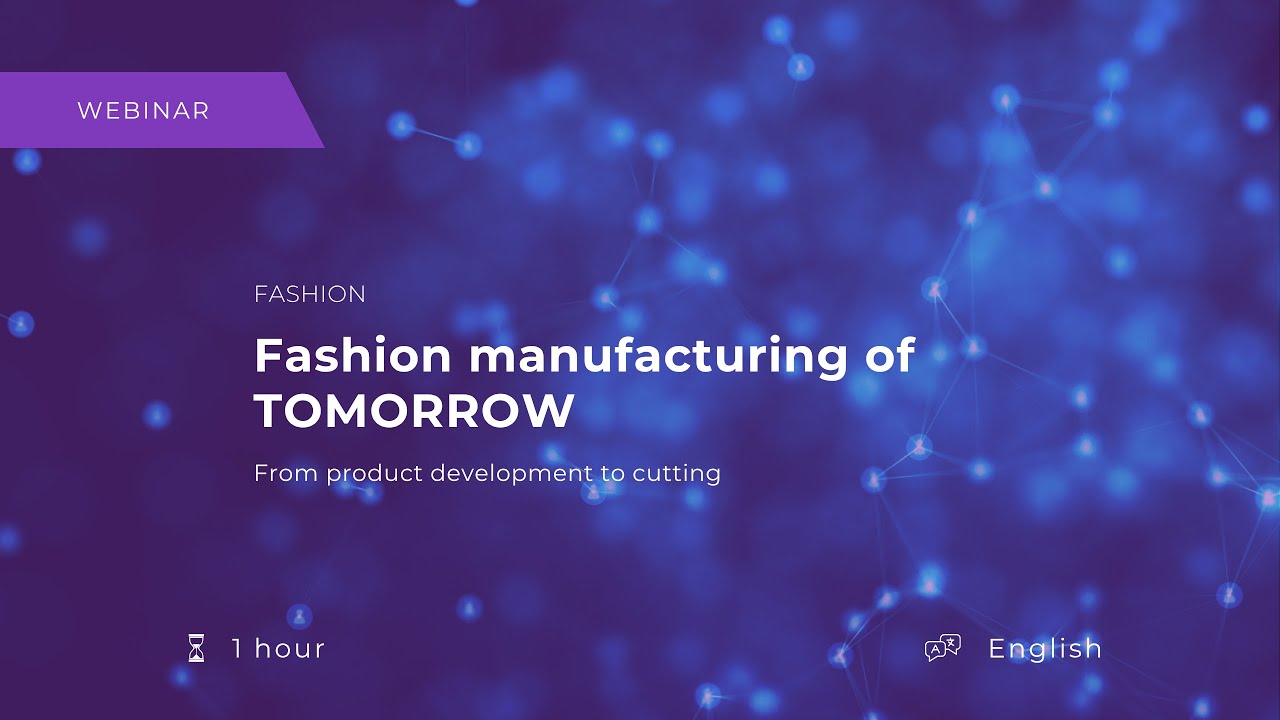 WEBINAR

FASHION

Fashion manufacturing of TOMORROW

From product development to cutting

1 hour

English